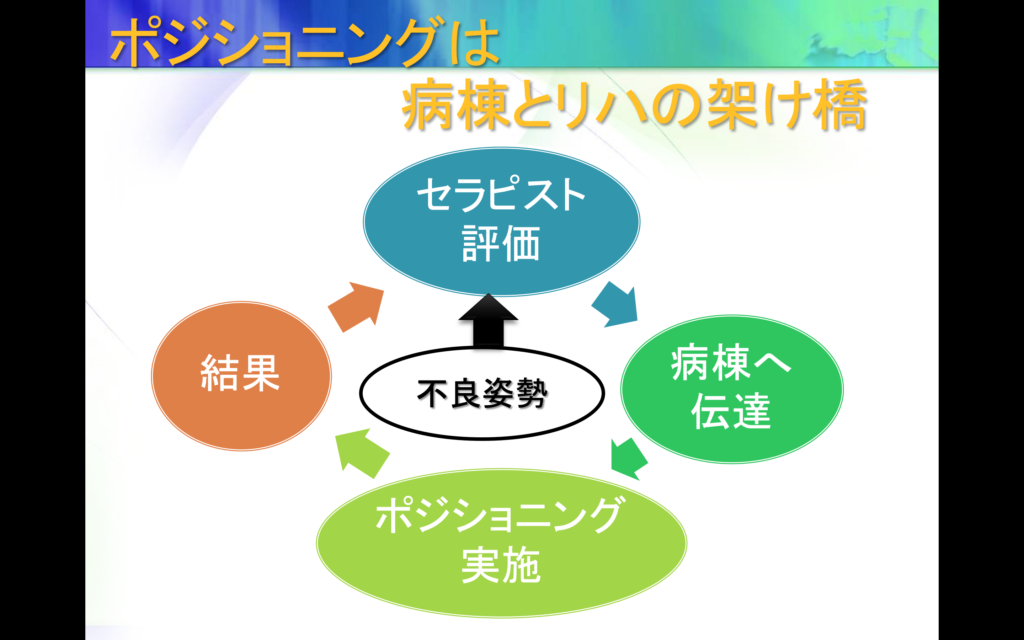 ポジショニングは
病棟とリハの架け橋

セラピスト
評価

病棟へ
伝達

ポジショニング
実施

結果

不良姿勢